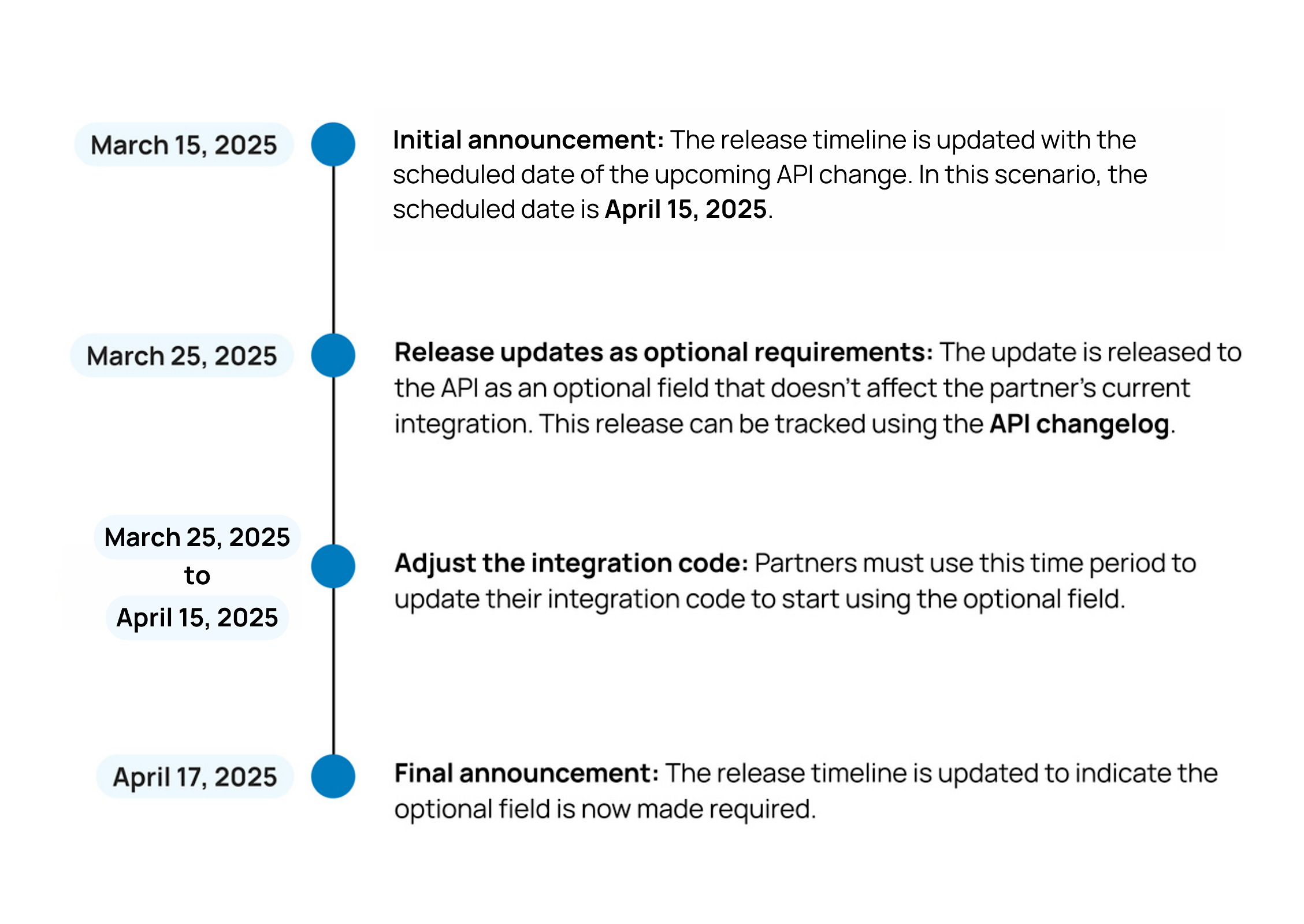 March 15, 2025

Initial announcement: The release timeline is updated with the scheduled date of the upcoming API change. In this scenario, the scheduled date is April 15, 2025.

March 25, 2025

Release updates as optional requirements: The update is released to the API as an optional field that doesn't affect the partner's current integration. This release can be tracked using the API changelog.

March 25, 2025
to
April 15, 2025

Adjust the integration code: Partners must use this time period to update their integration code to start using the optional field.

April 17, 2025

Final announcement: The release timeline is updated to indicate the optional field is now made required.